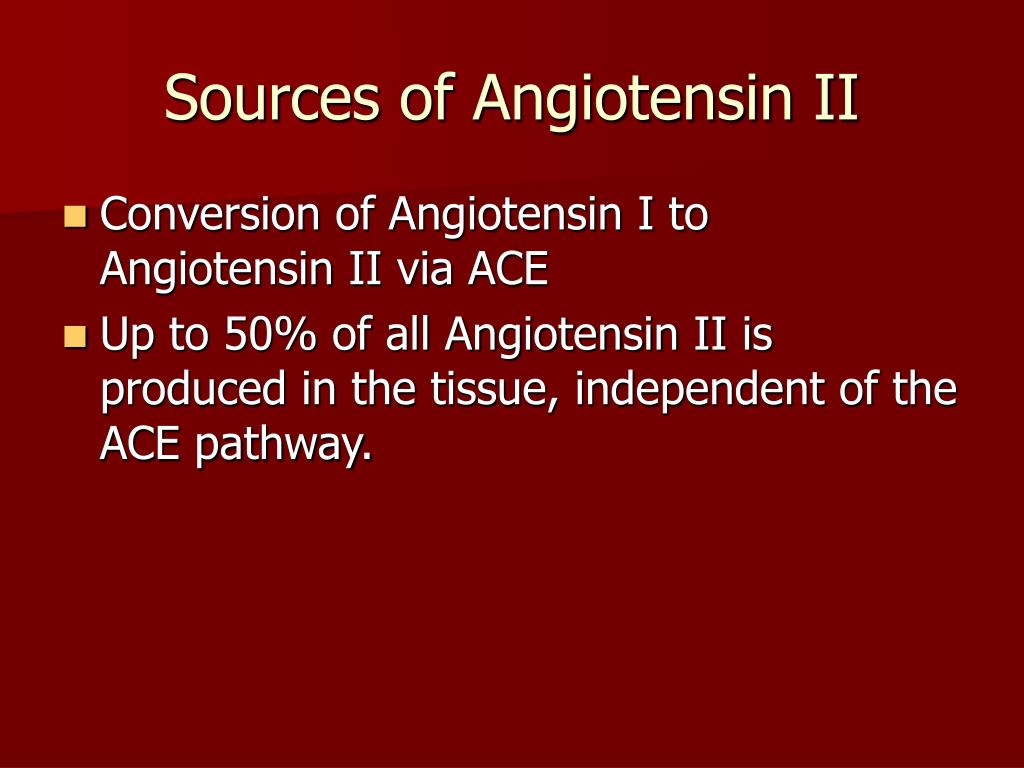 Sources of Angiotensin II

- Conversion of Angiotensin I to Angiotensin II via ACE
- Up to 50% of all Angiotensin II is produced in the tissue, independent of the ACE pathway.